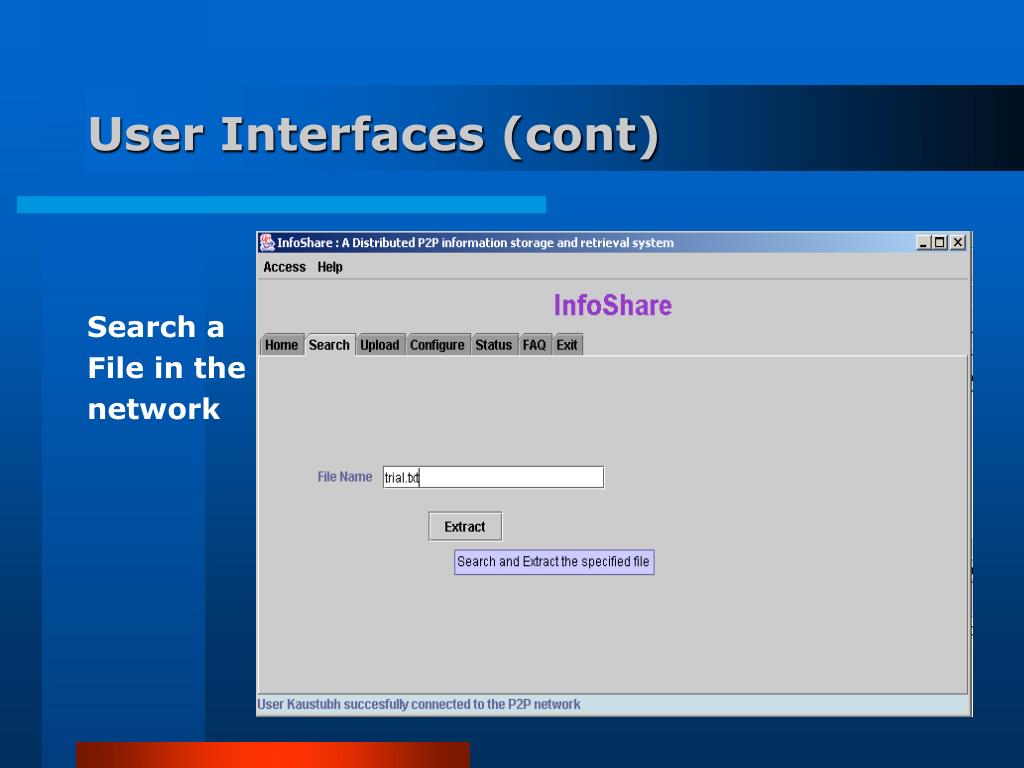 User Interfaces (cont)

Search a File in the network

InfoShare : A Distributed P2P information storage and retrieval system

Access Help

InfoShare

Home Search Upload Configure Status FAQ Exit

File Name trial.txt

Extract

Search and Extract the specified file

User Kaustubh succesfully connected to the P2P network